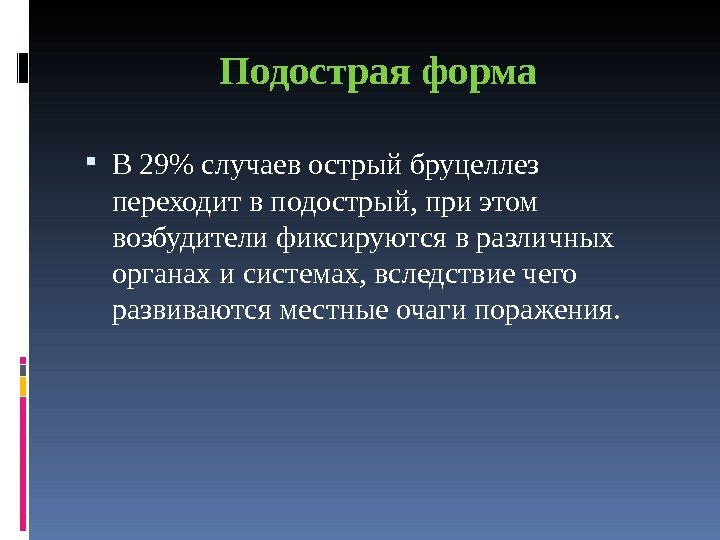 Подострая форма

В 29% случаев острый бруцеллез переходит в подострый, при этом возбудители фиксируются в различных органах и системах, вследствие чего развиваются местные очаги поражения.